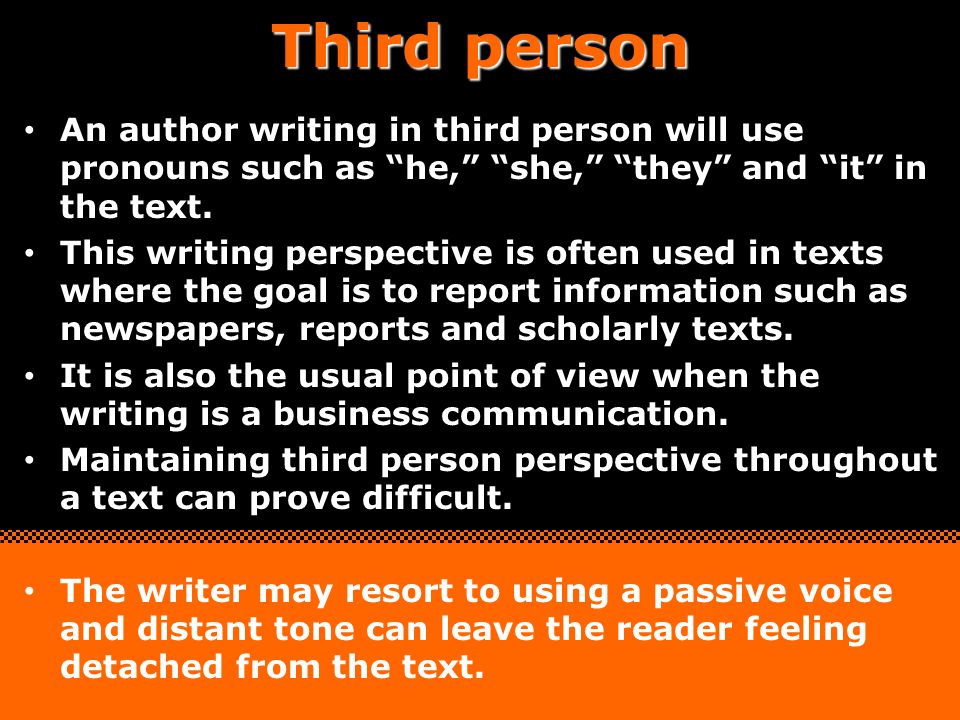 Third person

• An author writing in third person will use pronouns such as “he,” “she,” “they” and “it” in the text.
• This writing perspective is often used in texts where the goal is to report information such as newspapers, reports and scholarly texts.
• It is also the usual point of view when the writing is a business communication.
• Maintaining third person perspective throughout a text can prove difficult.

• The writer may resort to using a passive voice and distant tone can leave the reader feeling detached from the text.